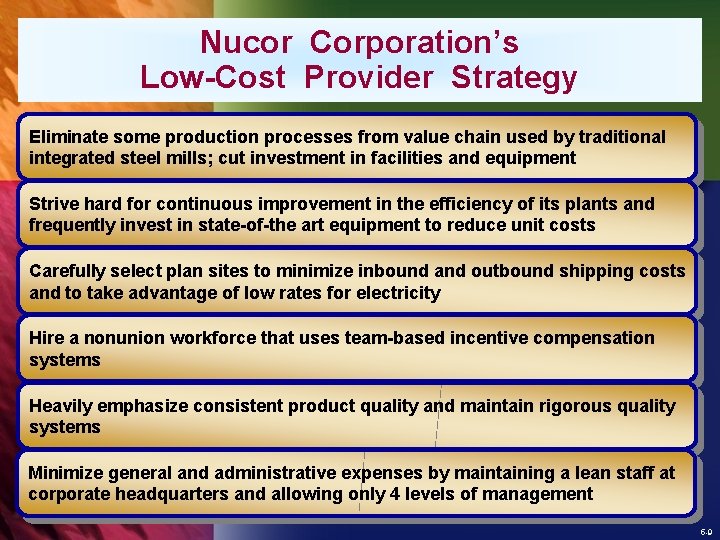 Nucor Corporation's
Low-Cost Provider Strategy

Eliminate some production processes from value chain used by traditional integrated steel mills; cut investment in facilities and equipment

Strive hard for continuous improvement in the efficiency of its plants and frequently invest in state-of-the art equipment to reduce unit costs

Carefully select plan sites to minimize inbound and outbound shipping costs and to take advantage of low rates for electricity

Hire a nonunion workforce that uses team-based incentive compensation systems

Heavily emphasize consistent product quality and maintain rigorous quality systems

Minimize general and administrative expenses by maintaining a lean staff at corporate headquarters and allowing only 4 levels of management

6-9